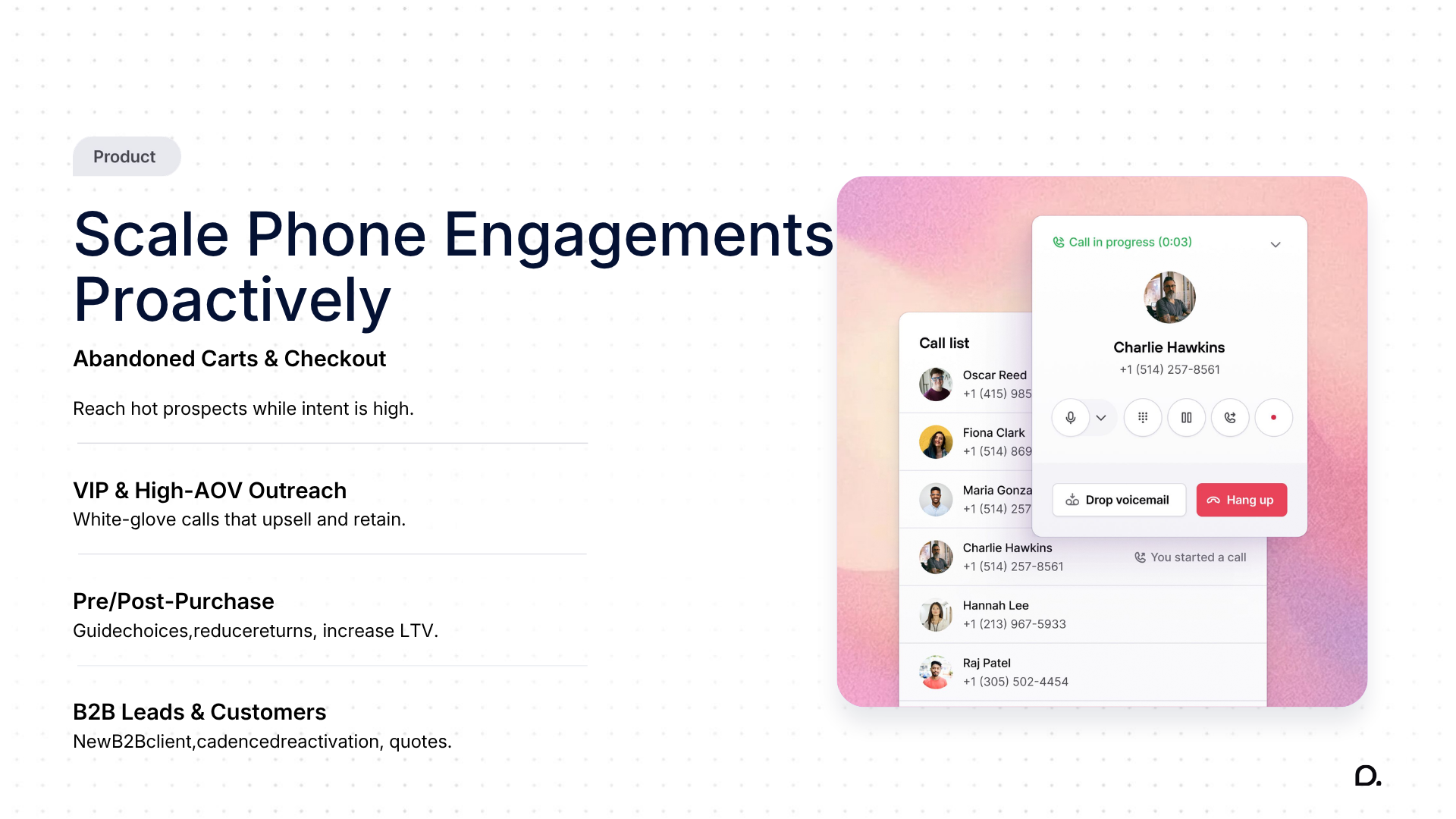 Product

Scale Phone Engagements Proactively

Abandoned Carts & Checkout

Reach hot prospects while intent is high.

VIP & High-AOV Outreach

White-glove calls that upsell and retain.

Pre/Post-Purchase

Guidechoices,reducereturns, increase LTV.

B2B Leads & Customers

NewB2Bclient,cadencedreactivation, quotes.

Call list

Oscar Reed
+1 (415) 985

Fiona Clark
+1 (514) 869

Maria Gonza
+1 (514) 257

Charlie Hawkins
+1 (514) 257-8561

You started a call

Hannah Lee
+1 (213) 967-5933

Raj Patel
+1 (305) 502-4454

Call in progress (0:03)

Charlie Hawkins
+1 (514) 257-8561

Drop voicemail

Hang up